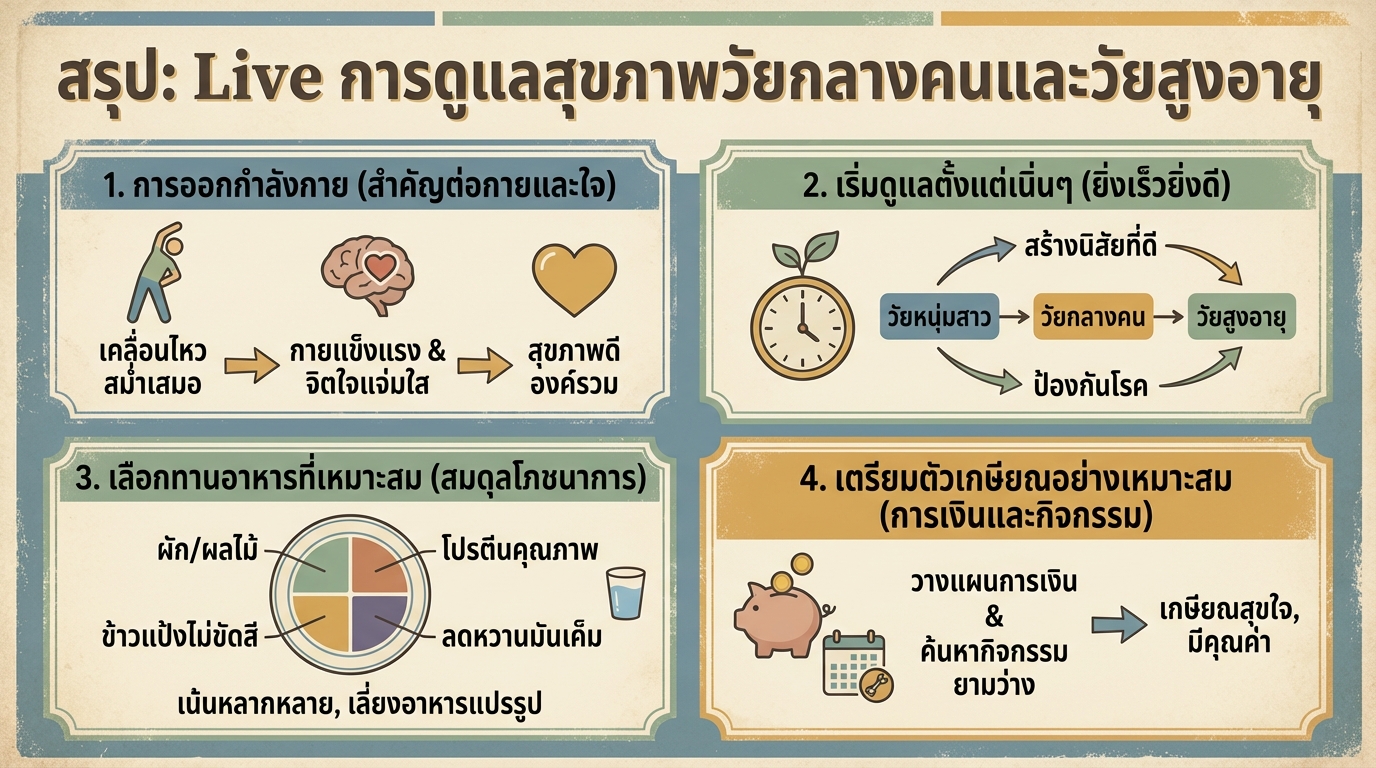 สรุป: Live การดูแลสุขภาพวัยกลางคนและวัยสูงอายุ

1. การออกกำลังกาย (สำคัญต่อกายและใจ)

เคลื่อนไหว สม่ำเสมอ

กายแข็งแรง & จิตใจแจ่มใส

สุขภาพดี องค์รวม

2. เริ่มดูแลตั้งแต่เนิ่นๆ (ยิ่งเร็วยิ่งดี)

สร้างนิสัยที่ดี

วัยหนุ่มสาว

วัยกลางคน

วัยสูงอายุ

ป้องกันโรค

3. เลือกทานอาหารที่เหมาะสม (สมดุลโภชนาการ)

ผัก/ผลไม้

โปรตีนคุณภาพ

ข้าวแป้งไม่ขัดสี

ลดหวานมันเค็ม

เน้นหลากหลาย, เลี่ยงอาหารแปรรูป

4. เตรียมตัวเกษียณอย่างเหมาะสม (การเงินและกิจกรรม)

วางแผนการเงิน & ค้นหากิจกรรม ยามว่าง

เกษียณสุขใจ, มีคุณค่า